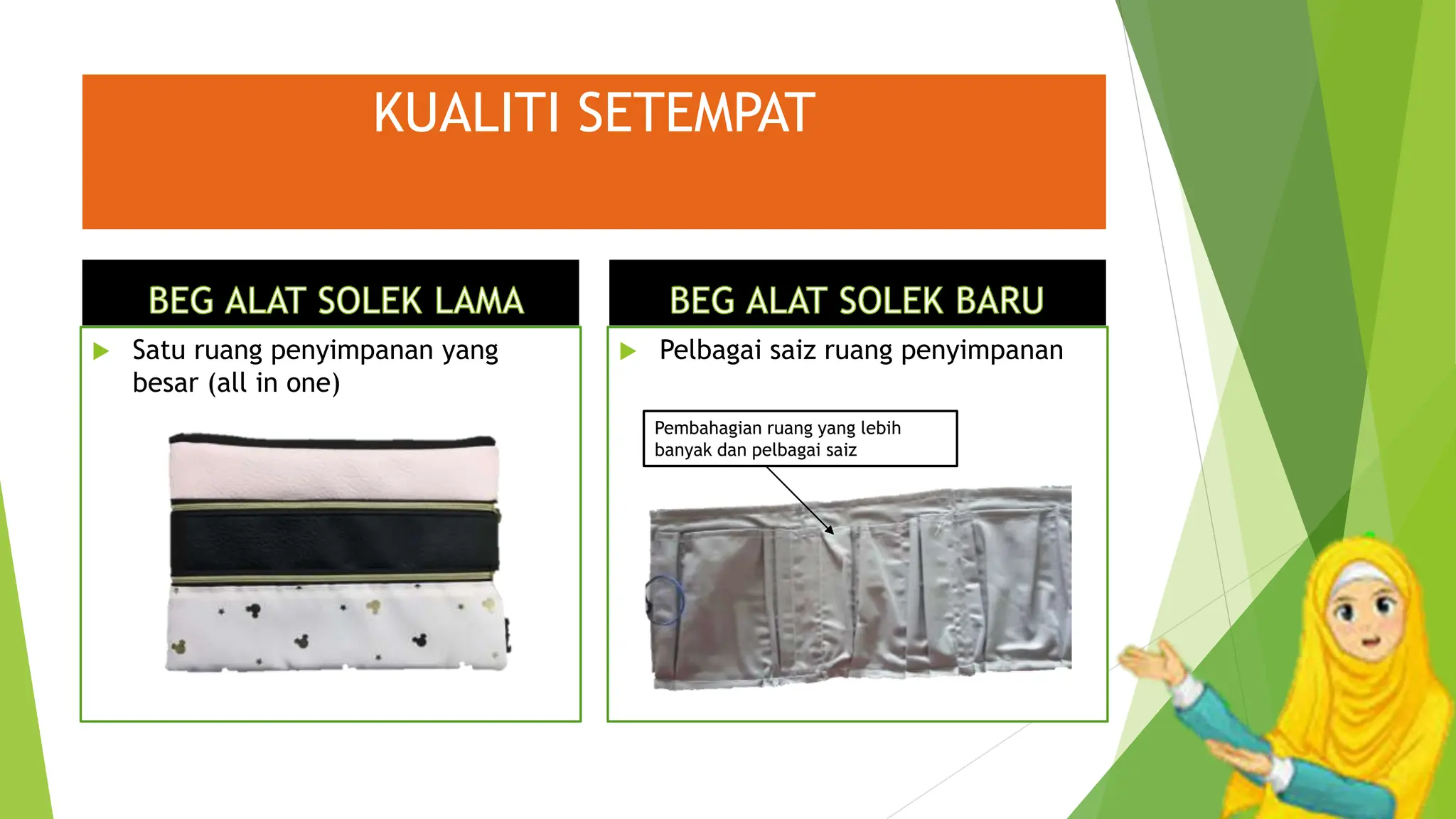 KUALITI SETEMPAT

BEG ALAT SOLEK LAMA

Satu ruang penyimpanan yang besar (all in one)

BEG ALAT SOLEK BARU

Pelbagai saiz ruang penyimpanan

Pembahagian ruang yang lebih banyak dan pelbagai saiz